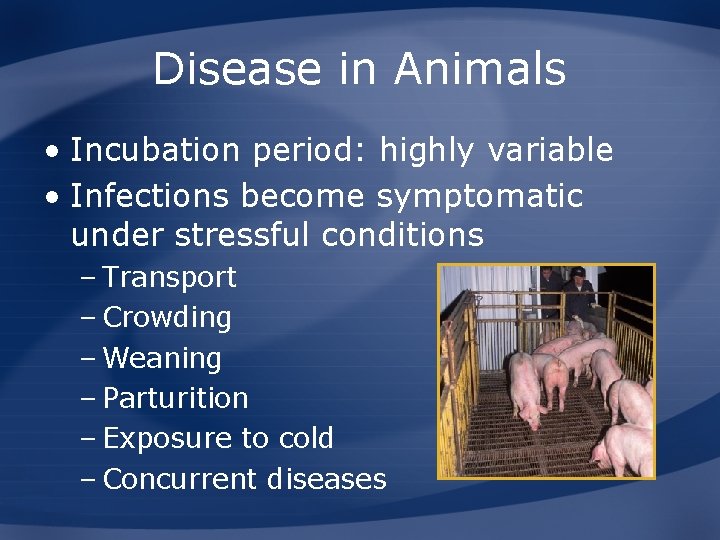 Disease in Animals

• Incubation period: highly variable
• Infections become symptomatic under stressful conditions
– Transport
– Crowding
– Weaning
– Parturition
– Exposure to cold
– Concurrent diseases